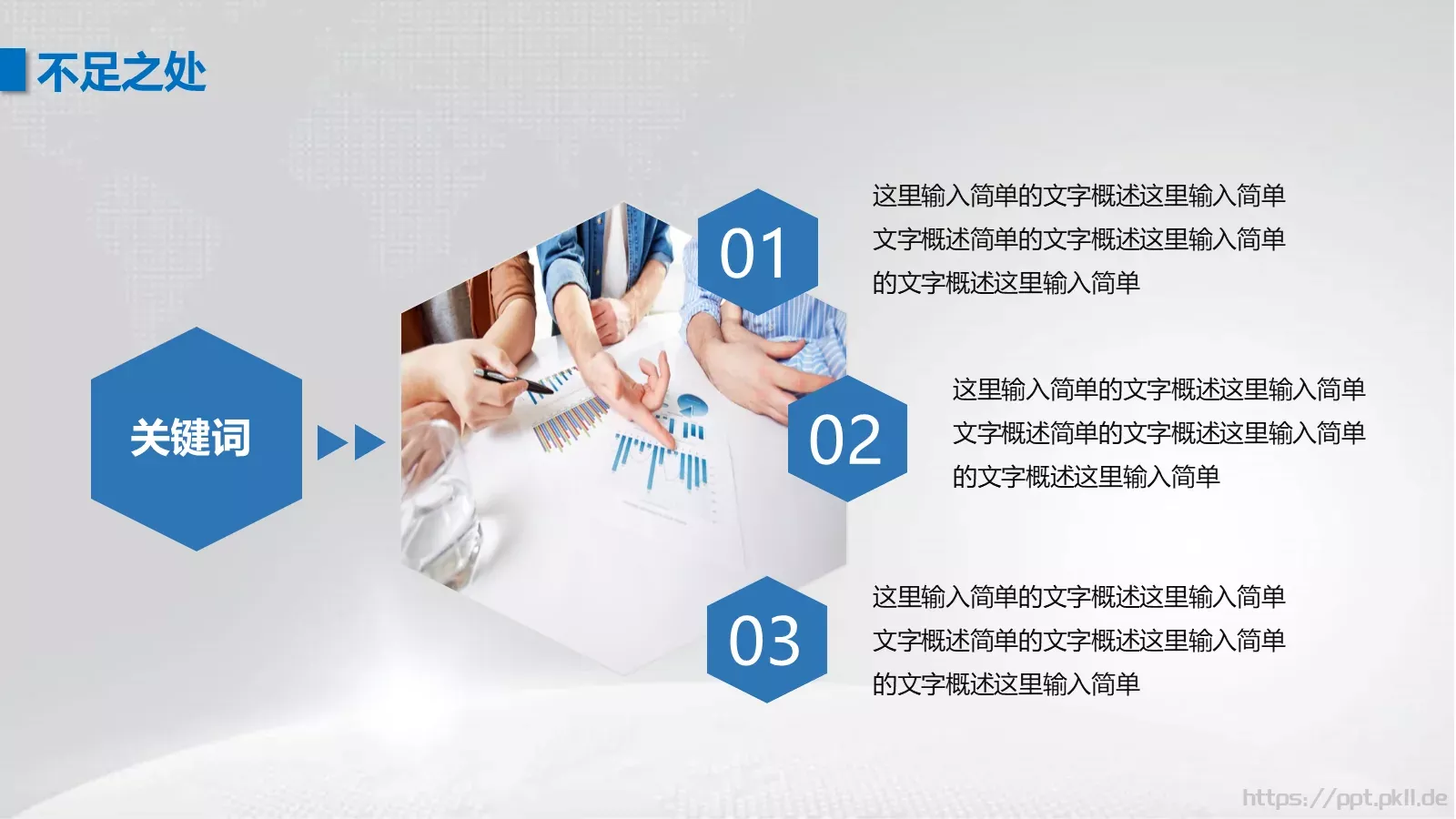 不足之处

关键词

01

这里输入简单的文字概述这里输入简单文字概述简单的文字概述这里输入简单的文字概述这里输入简单

02

这里输入简单的文字概述这里输入简单文字概述简单的文字概述这里输入简单的文字概述这里输入简单

03

这里输入简单的文字概述这里输入简单文字概述简单的文字概述这里输入简单的文字概述这里输入简单

https://ppt.pkll.de